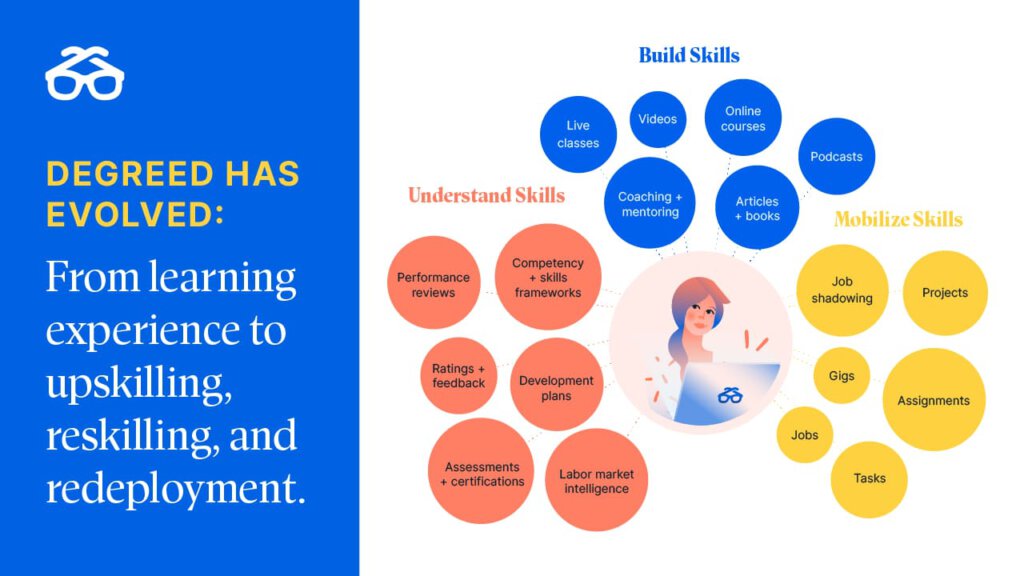 DEGREED HAS EVOLVED:

From learning experience to upskilling, reskilling, and redeployment.

Build Skills

Live classes

Videos

Online courses

Podcasts

Coaching + mentoring

Articles + books

Understand Skills

Performance reviews

Competency + skills frameworks

Ratings + feedback

Development plans

Assessments + certifications

Labor market intelligence

Mobilize Skills

Job shadowing

Projects

Gigs

Assignments

Jobs

Tasks